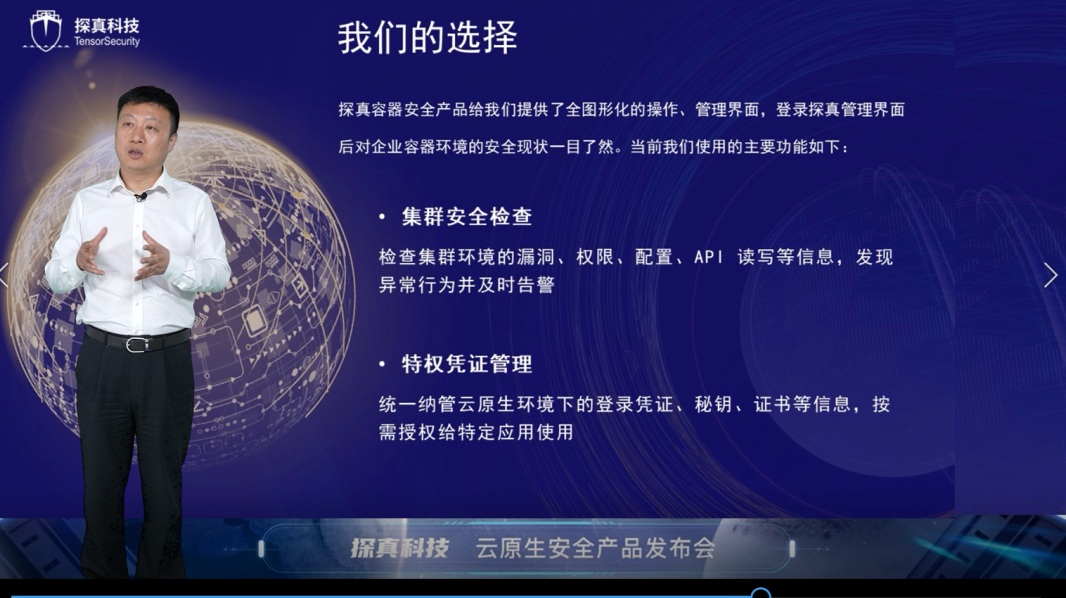 探真科技
TensorSecurity

我们的选择

探真容器安全产品给我们提供了全图形化的操作、管理界面，登录探真管理界面后对企业容器环境的安全现状一目了然。当前我们使用的主要功能如下：

• 集群安全检查

检查集群环境的漏洞、权限、配置、API 读写等信息，发现异常行为并及时告警

• 特权凭证管理

统一纳管云原生环境下的登录凭证、秘钥、证书等信息，按需授权给特定应用使用

探真科技 云原生安全产品发布会